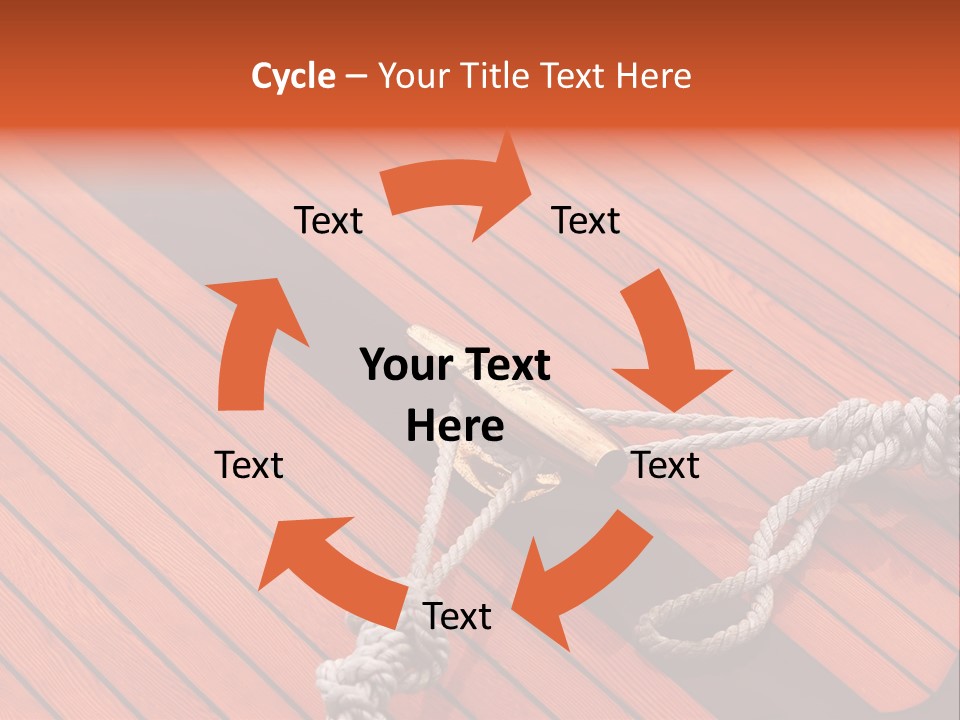 Cycle – Your Title Text Here

Text

Text

Your Text Here

Text

Text

Text